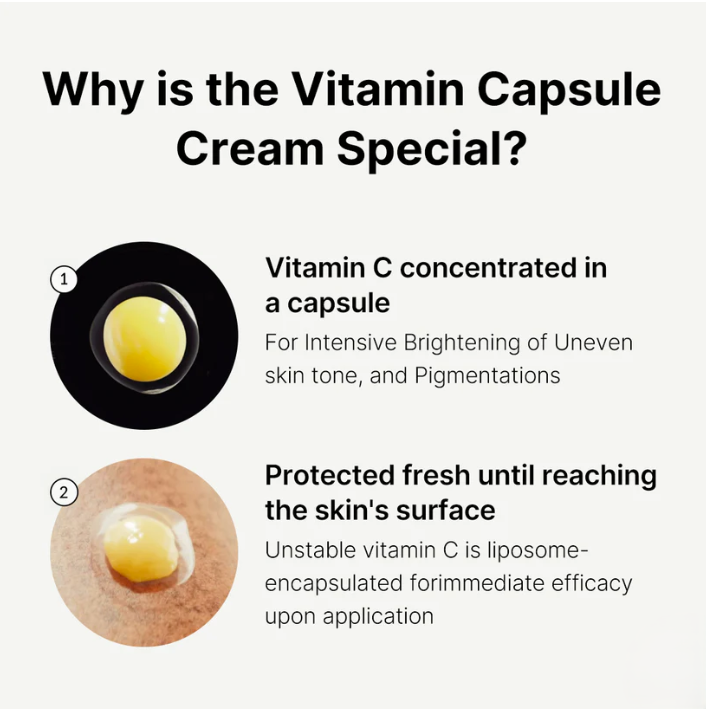 Why is the Vitamin Capsule Cream Special?

1

Vitamin C concentrated in a capsule

For Intensive Brightening of Uneven skin tone, and Pigmentations

2

Protected fresh until reaching the skin's surface

Unstable vitamin C is liposome-encapsulated forimmediate efficacy upon application